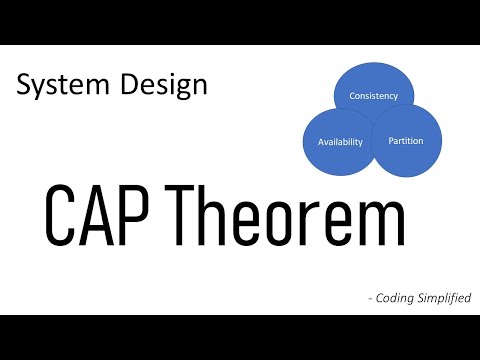 System Design

Consistency

Availability

Partition

CAP Theorem

- Coding Simplified